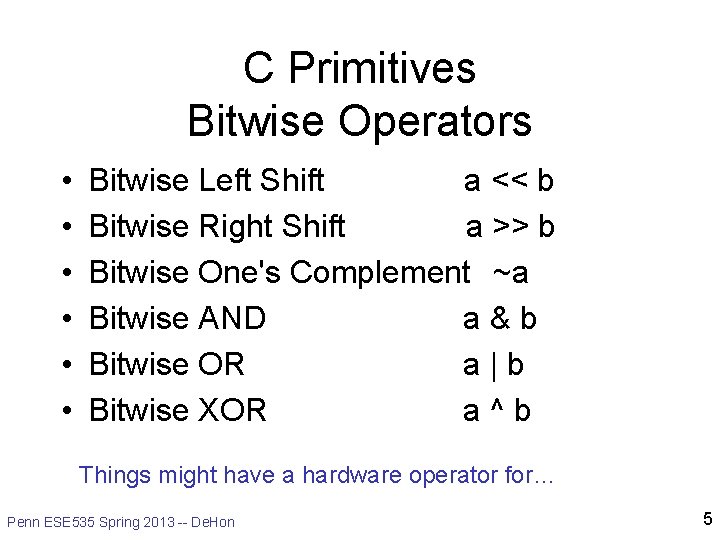 C Primitives
Bitwise Operators

• Bitwise Left Shift a << b
• Bitwise Right Shift a >> b
• Bitwise One's Complement ~a
• Bitwise AND a & b
• Bitwise OR a | b
• Bitwise XOR a ^ b

Things might have a hardware operator for…

Penn ESE535 Spring 2013 -- DeHon

5